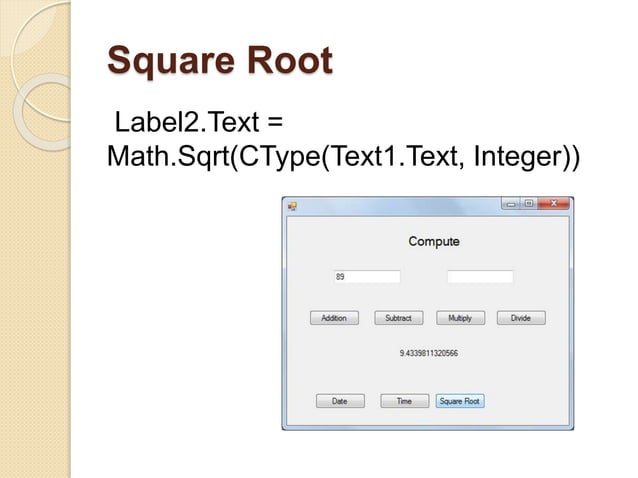 Square Root

Label2.Text = Math.Sqrt(CType(Text1.Text, Integer))

Compute

89

Addition Subtract Multiply Divide

9.4339811320566

Date Time Square Root